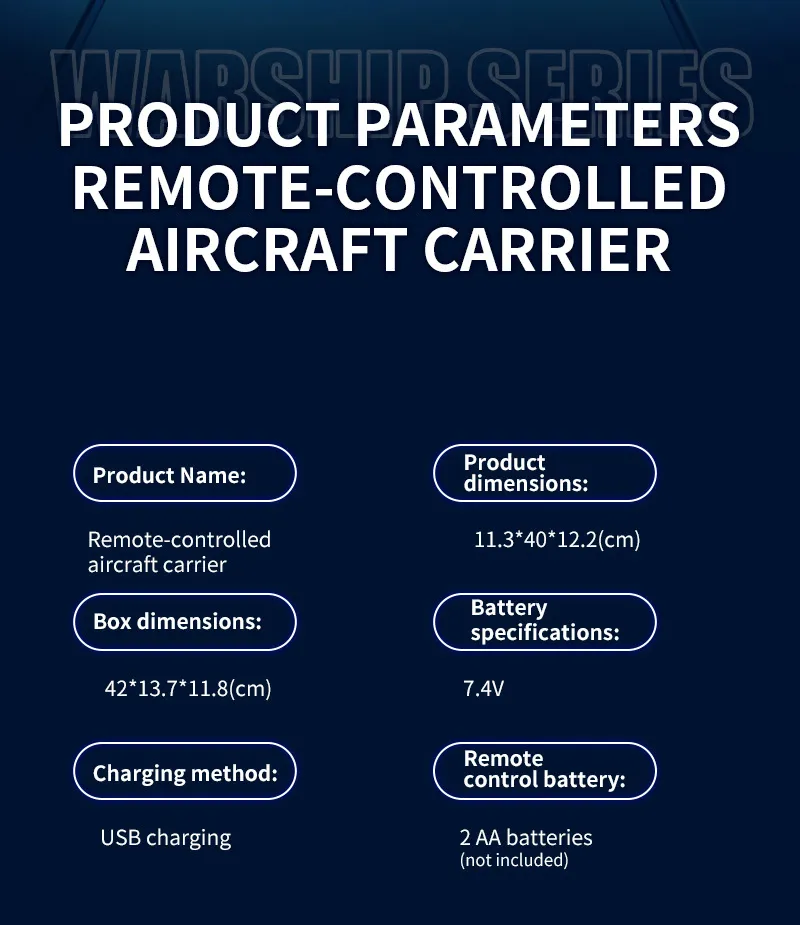 WARSHIP SERIES

PRODUCT PARAMETERS
REMOTE-CONTROLLED
AIRCRAFT CARRIER

Product Name:

Remote-controlled aircraft carrier

Box dimensions:

42*13.7*11.8(cm)

Charging method:

USB charging

Product dimensions:

11.3*40*12.2(cm)

Battery specifications:

7.4V

Remote control battery:

2 AA batteries
(not included)